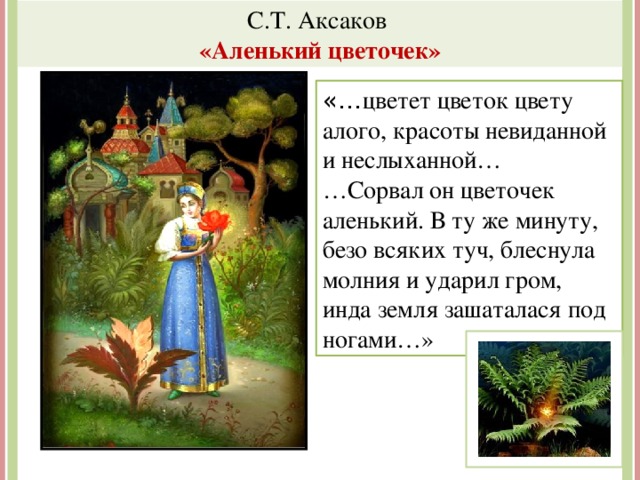 С.Т. Аксаков
«Аленький цветочек»

«…цветет цветок цвету алого, красоты невиданной и неслыханной…
…Сорвал он цветочек аленький. В ту же минуту, безо всяких туч, блеснула молния и ударил гром, инда земля зашаталася под ногами…»